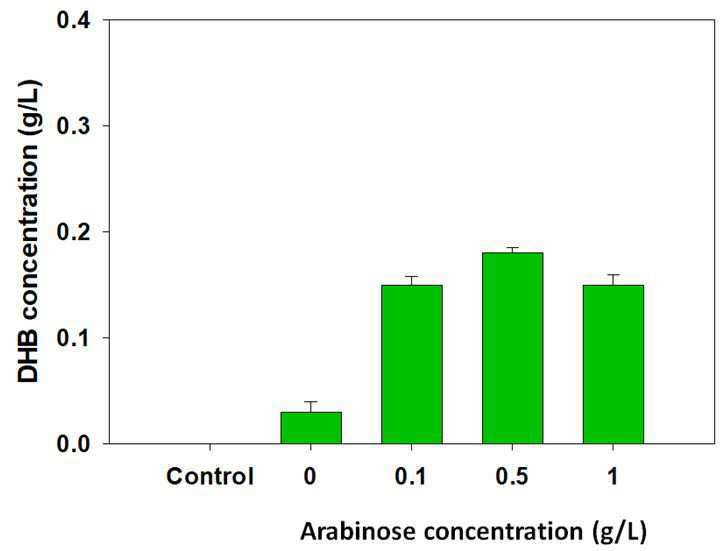 DHB concentration (g/L)

0.4
0.3
0.2
0.1
0.0

Control
0
0.1
0.5
1

Arabinose concentration (g/L)